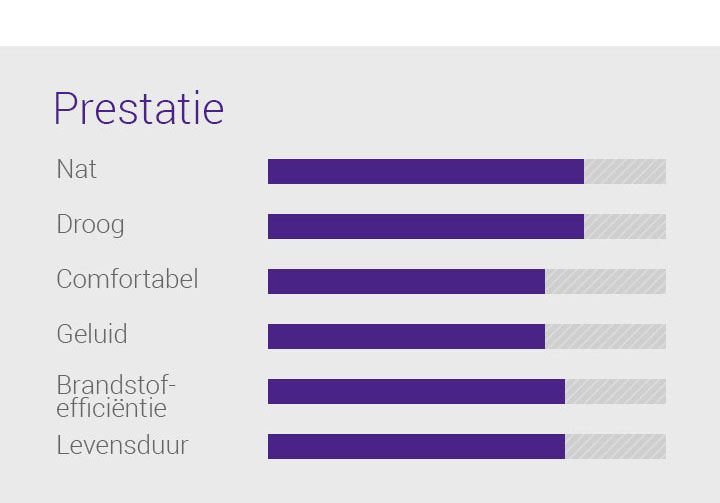 Prestatie

Nat

Droog

Comfortabel

Geluid

Brandstofefficiëntie

Levensduur